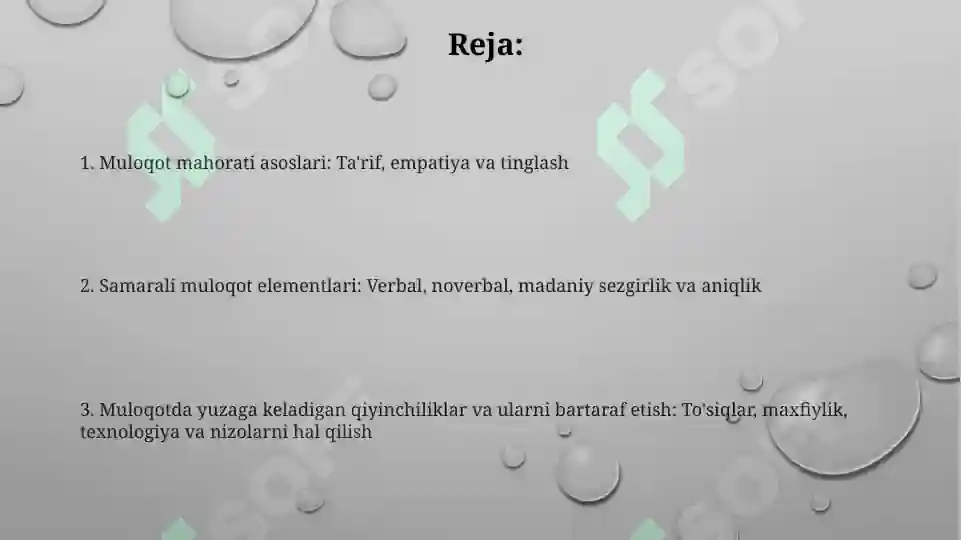 Reja:

1. Muloqot mahorati asoslari: Ta'rif, empatiya va tinglash

2. Samarali muloqot elementlari: Verbal, noverbal, madaniy sezgirlik va aniqlik

3. Muloqotda yuzaga keladigan qiyinchiliklar va ularni bartaraf etish: To'siqlar, maxfiylik, texnologiya va nizolarni hal qilish